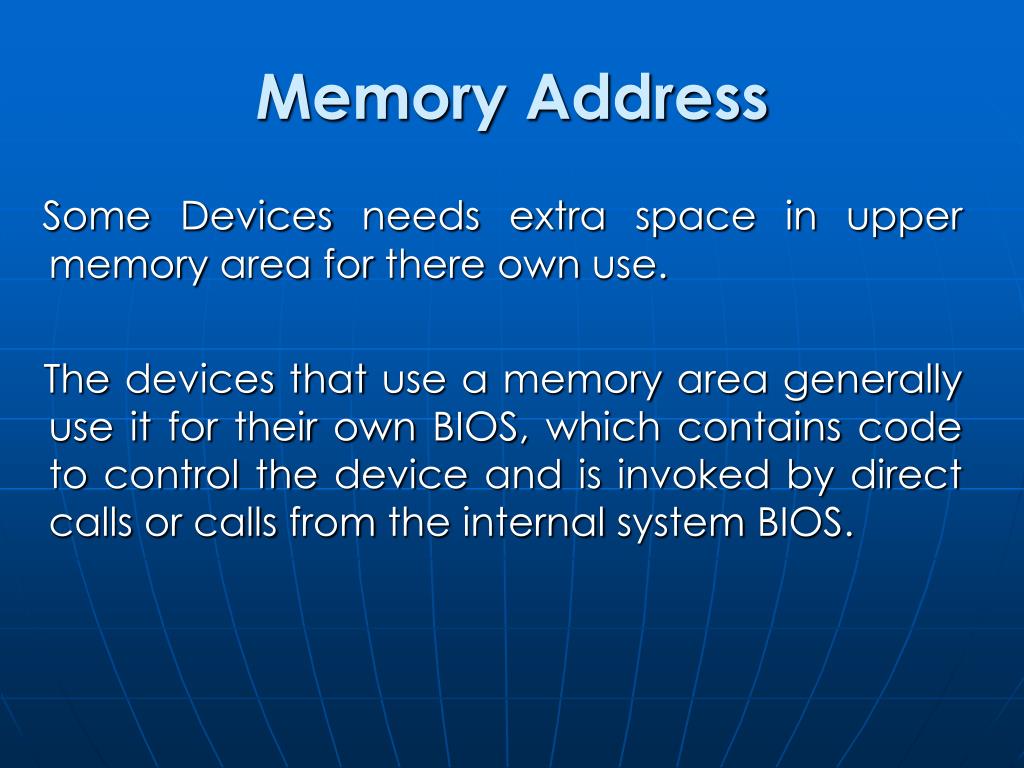 Memory Address

Some Devices needs extra space in upper memory area for there own use.

The devices that use a memory area generally use it for their own BIOS, which contains code to control the device and is invoked by direct calls or calls from the internal system BIOS.